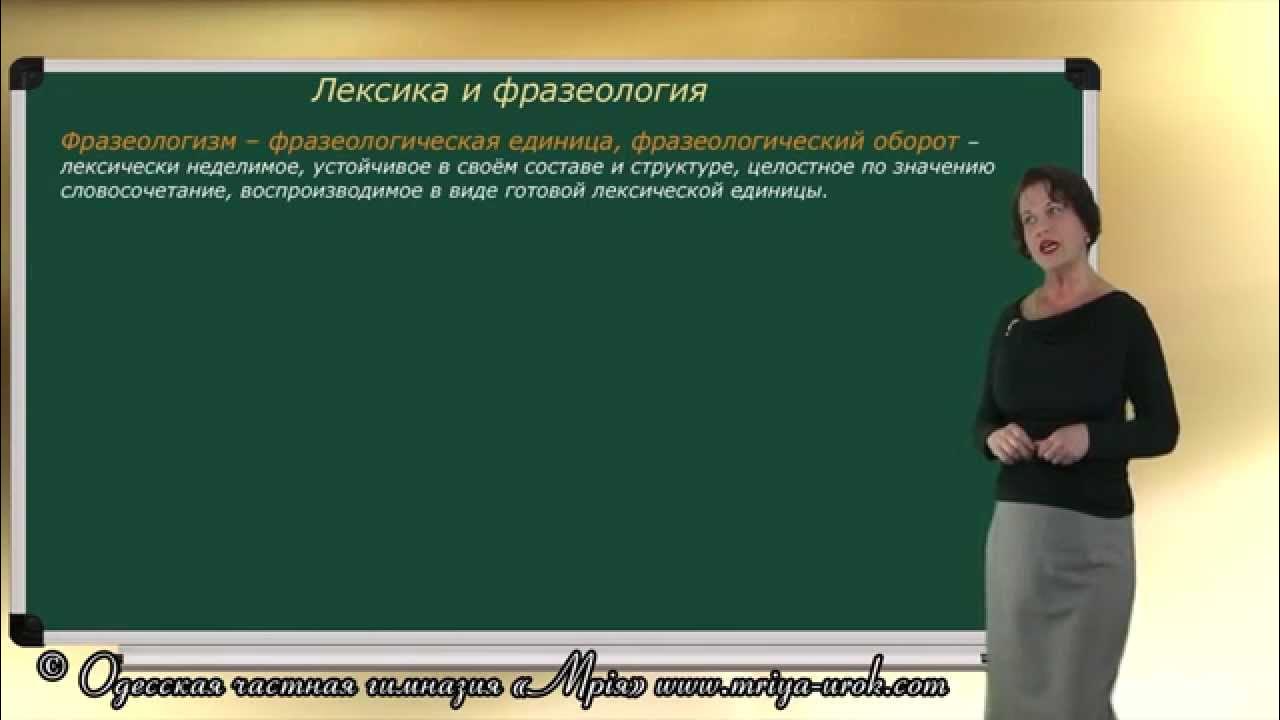 Лексика и фразеология

Фразеологизм – фразеологическая единица, фразеологический оборот – лексически неделимое, устойчивое в своём составе и структуре, целостное по значению словосочетание, воспроизводимое в виде готовой лексической единицы.

© Одесская частная гимназия «Мрія» www.mriya-urok.com